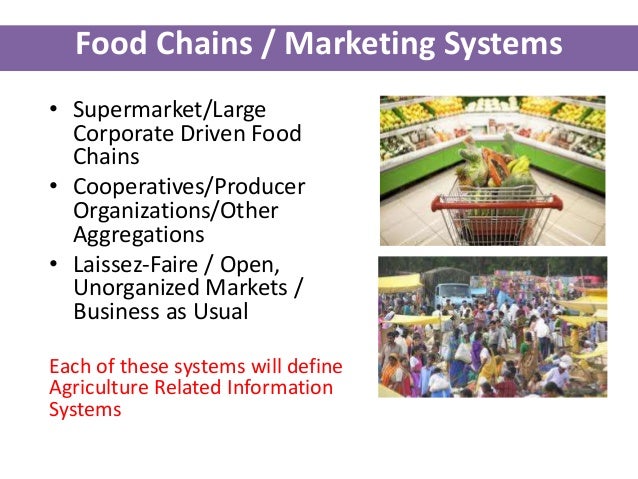 Food Chains / Marketing Systems

• Supermarket/Large Corporate Driven Food Chains
• Cooperatives/Producer Organizations/Other Aggregations
• Laissez-Faire / Open, Unorganized Markets / Business as Usual

Each of these systems will define Agriculture Related Information Systems